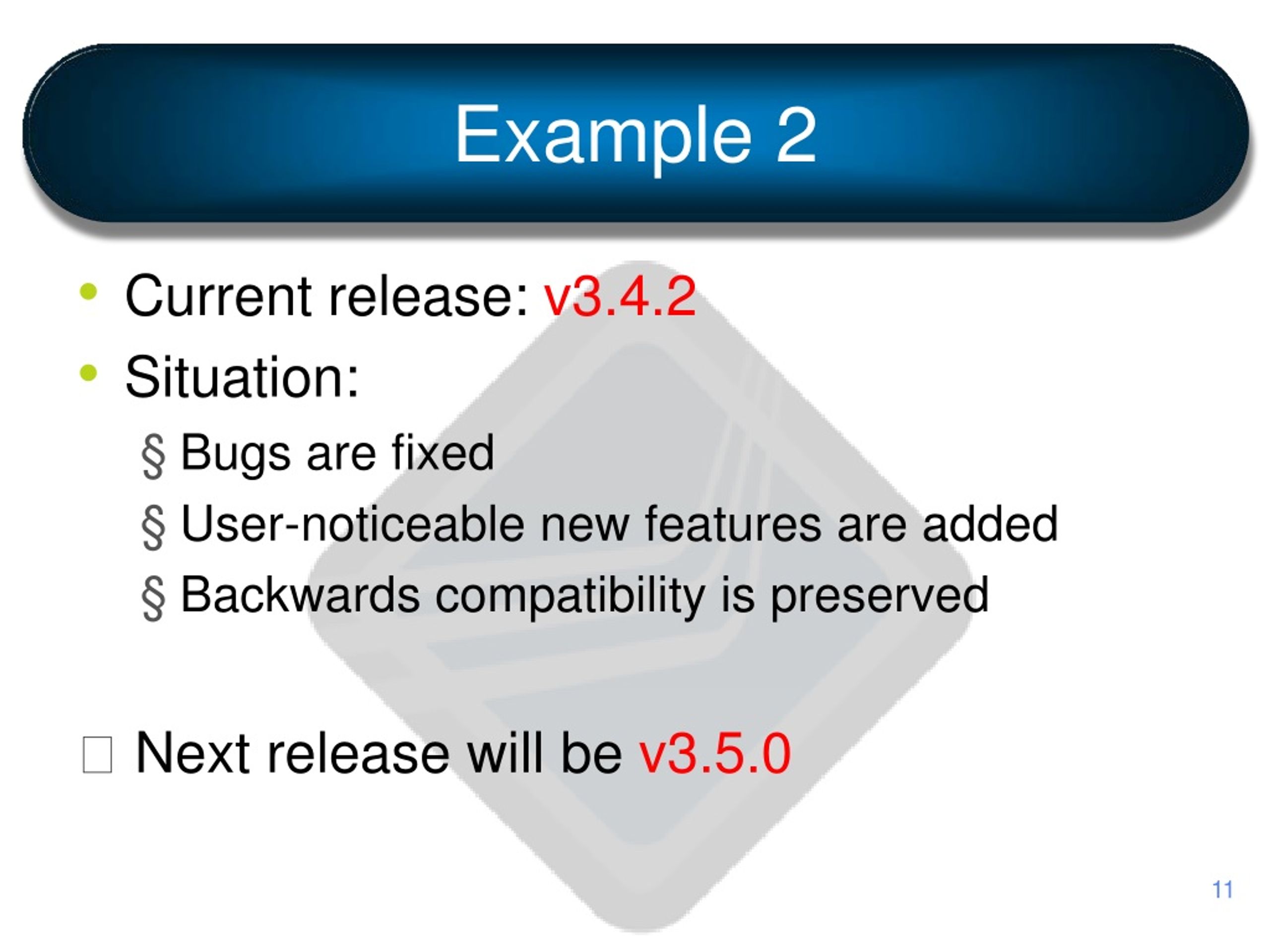 Example 2

• Current release: v3.4.2
• Situation:
§ Bugs are fixed
§ User-noticeable new features are added
§ Backwards compatibility is preserved

□ Next release will be v3.5.0

11